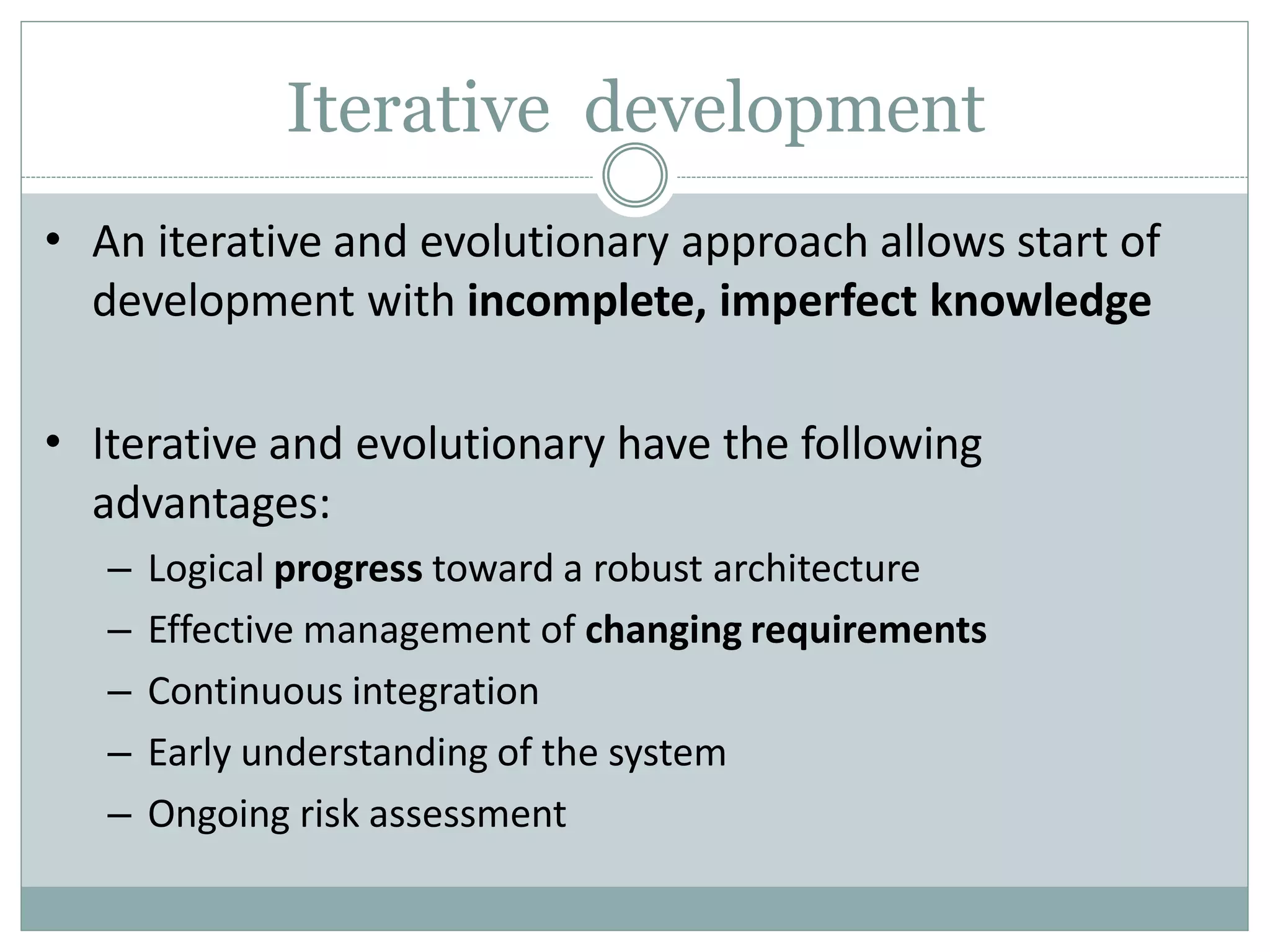 Iterative development

• An iterative and evolutionary approach allows start of development with incomplete, imperfect knowledge

• Iterative and evolutionary have the following advantages:
– Logical progress toward a robust architecture
– Effective management of changing requirements
– Continuous integration
– Early understanding of the system
– Ongoing risk assessment